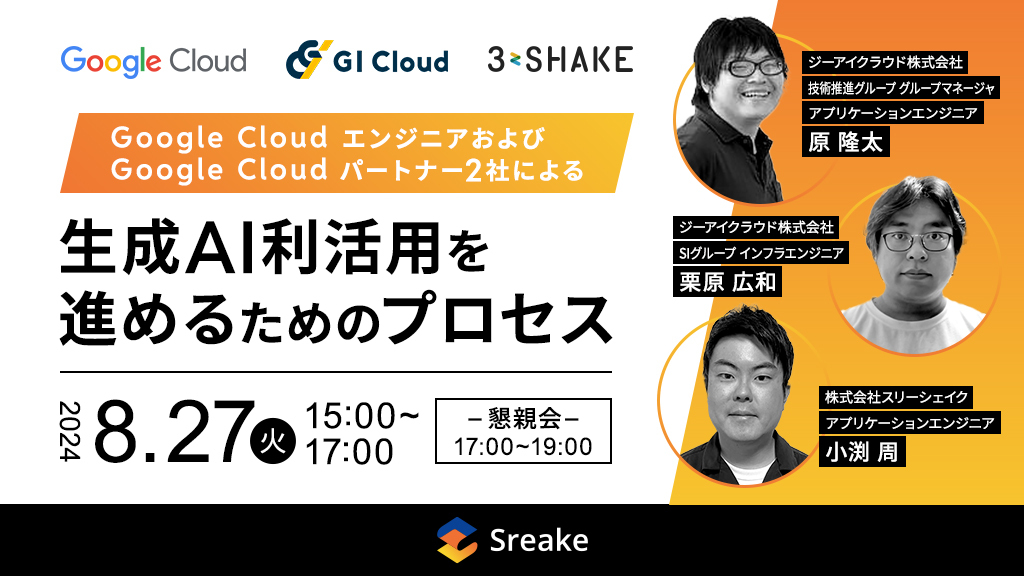 Google Cloud GI Cloud 3-SHAKE

Google Cloud エンジニアおよび
Google Cloud パートナー2社による

生成AI利活用を
進めるためのプロセス

2024 8.27 火 15:00~17:00

– 懇親会 –
17:00~19:00

ジーアイクラウド株式会社
技術推進グループ グループマネージャ
アプリケーションエンジニア
原 隆太

ジーアイクラウド株式会社
SIグループ インフラエンジニア
栗原 広和

株式会社スリーシェイク
アプリケーションエンジニア
小渕 周

Sreake